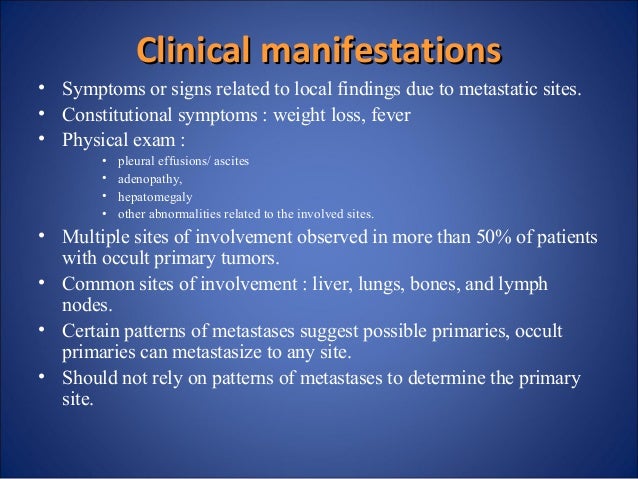 Clinical manifestations

• Symptoms or signs related to local findings due to metastatic sites.
• Constitutional symptoms : weight loss, fever
• Physical exam :
  • pleural effusions/ ascites
  • adenopathy,
  • hepatomegaly
  • other abnormalities related to the involved sites.
• Multiple sites of involvement observed in more than 50% of patients with occult primary tumors.
• Common sites of involvement : liver, lungs, bones, and lymph nodes.
• Certain patterns of metastases suggest possible primaries, occult primaries can metastasize to any site.
• Should not rely on patterns of metastases to determine the primary site.